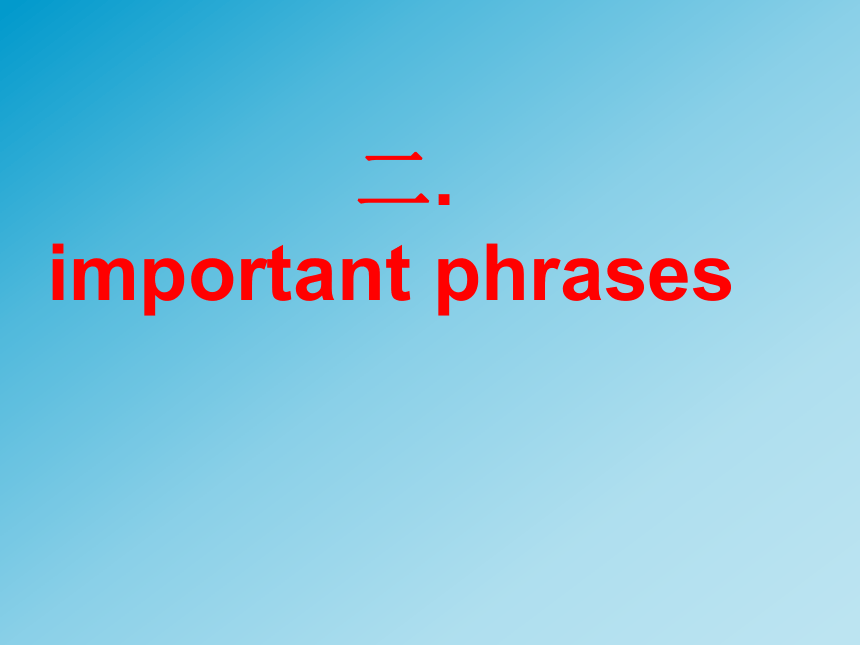 二.
important phrases